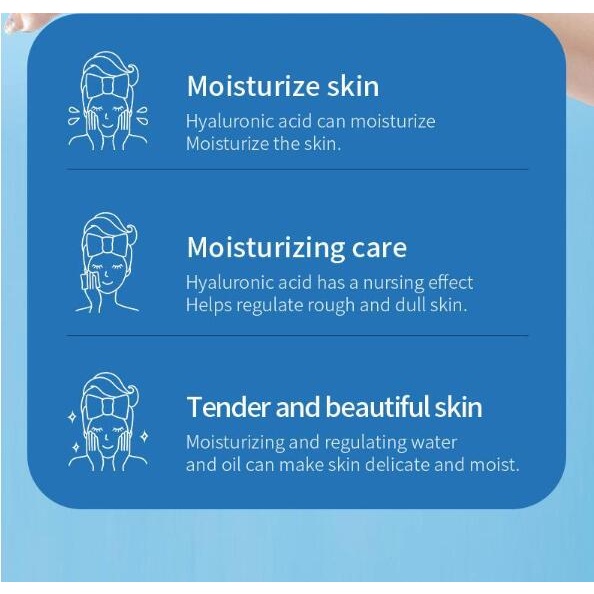 Moisturize skin

Hyaluronic acid can moisturize Moisturize the skin.

Moisturizing care

Hyaluronic acid has a nursing effect Helps regulate rough and dull skin.

Tender and beautiful skin

Moisturizing and regulating water and oil can make skin delicate and moist.